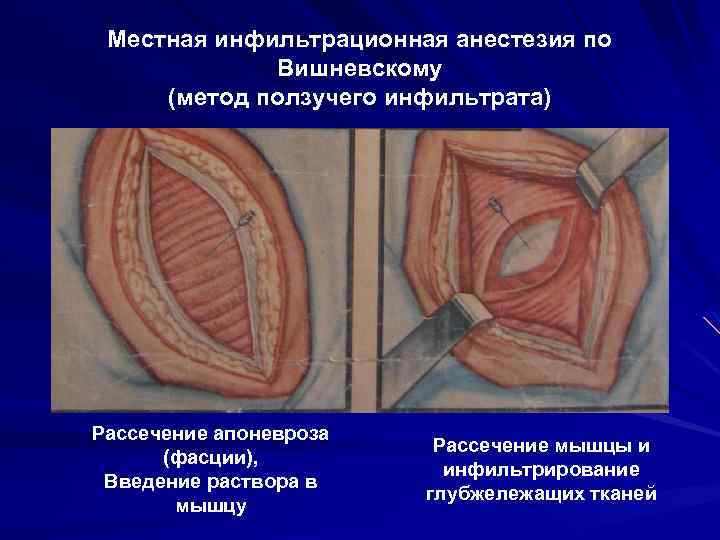 Местная инфильтрационная анестезия по Вишневскому
(метод ползучего инфильтрата)

Рассечение апоневроза (фасции),
Введение раствора в мышцу

Рассечение мышцы и инфильтрирование глубжележащих тканей